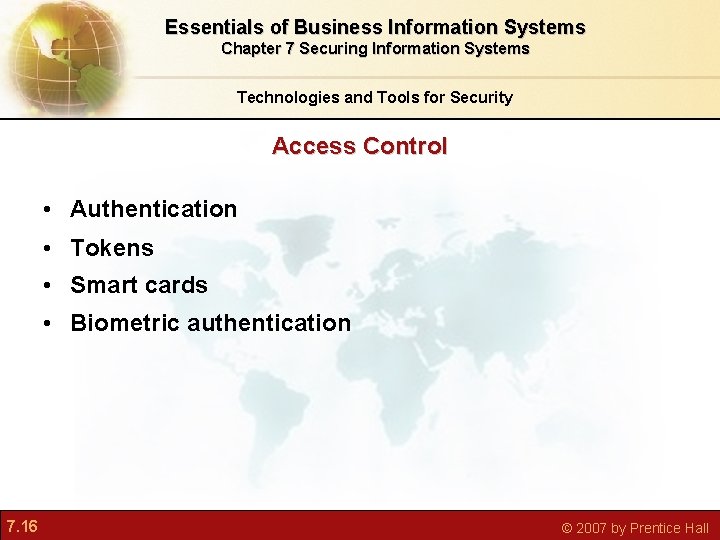 Essentials of Business Information Systems
Chapter 7 Securing Information Systems

Technologies and Tools for Security

Access Control

• Authentication
• Tokens
• Smart cards
• Biometric authentication

7.16

© 2007 by Prentice Hall